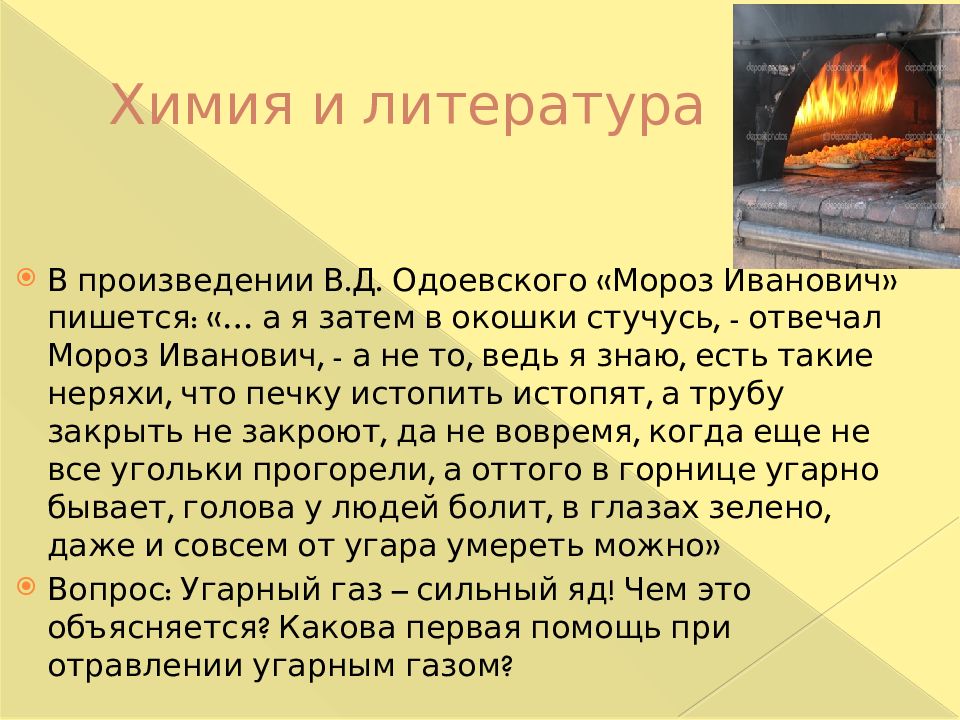 Химия и литература

В произведении В.Д. Одоевского «Мороз Иванович» пишется: «… а я затем в окошки стучусь, - отвечал Мороз Иванович, - а не то, ведь я знаю, есть такие неряхи, что печку истопить истопят, а трубу закрыть не закроют, да не вовремя, когда еще не все угольки прогорели, а оттого в горнице угарно бывает, голова у людей болит, в глазах зелено, даже и совсем от угара умереть можно»

Вопрос: Угарный газ – сильный яд! Чем это объясняется? Какова первая помощь при отравлении угарным газом?